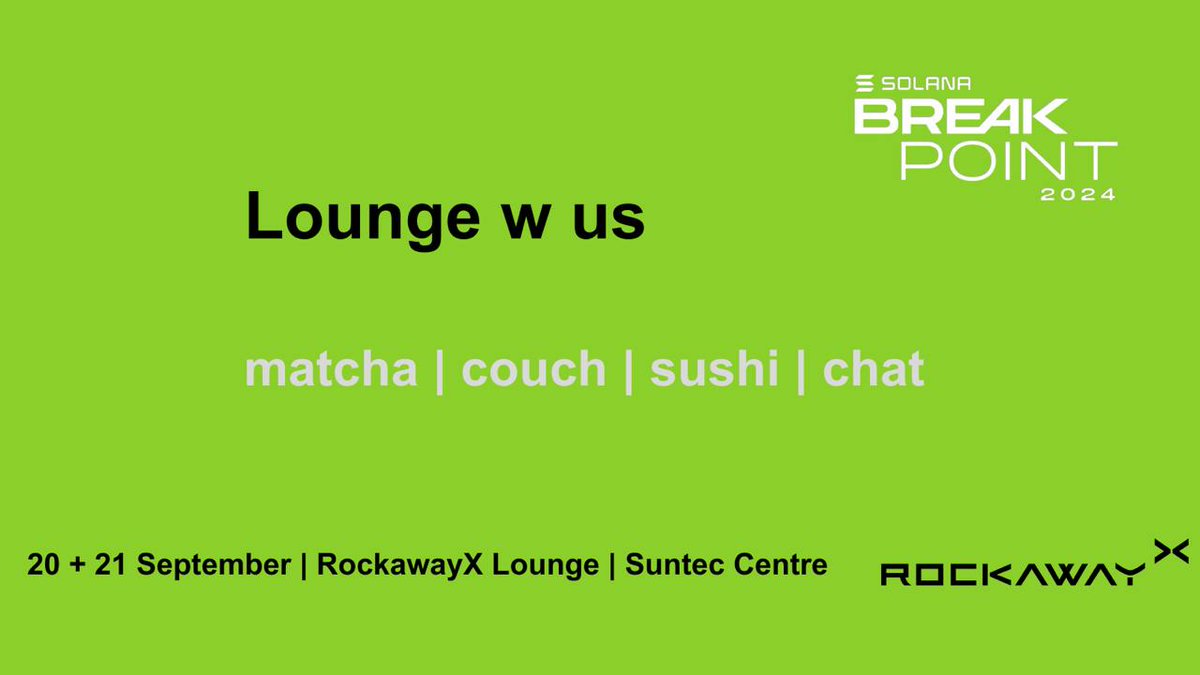 SOLANA
BREAK
POINT
2024

Lounge w us

matcha | couch | sushi | chat

20 + 21 September | RockawayX Lounge | Suntec Centre

ROCKAWAY X